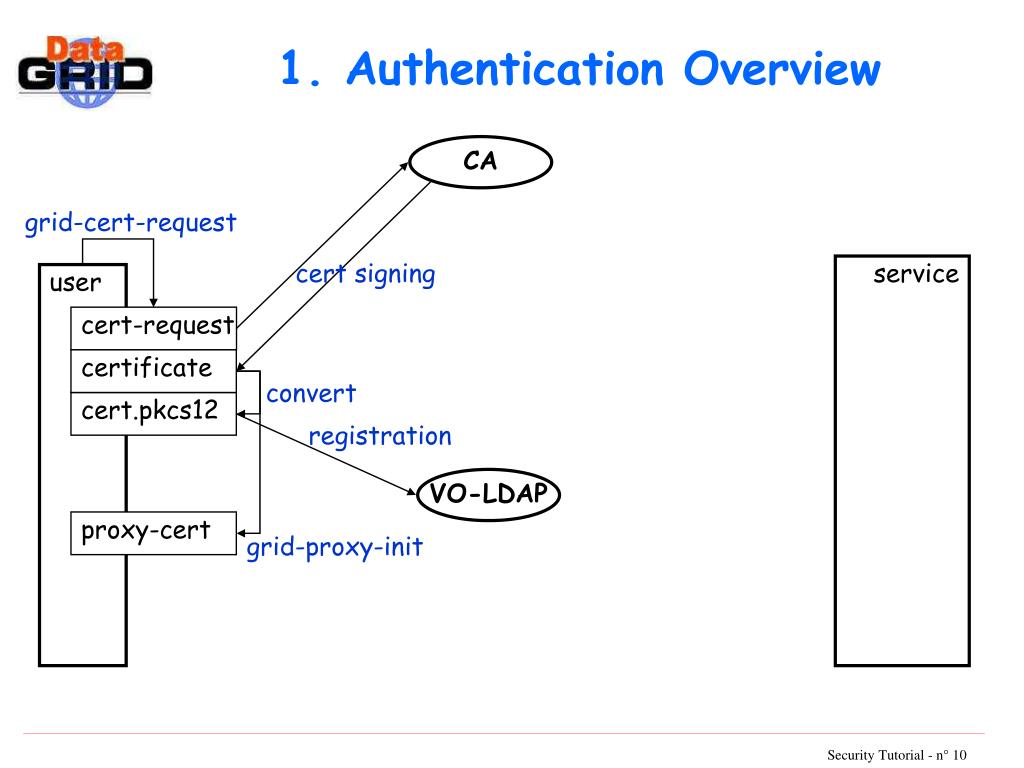 Data GRID

1. Authentication Overview

CA

grid-cert-request

user

cert signing

service

cert-request

certificate

cert.pkcs12

convert

registration

VO-LDAP

proxy-cert

grid-proxy-init

Security Tutorial - n° 10